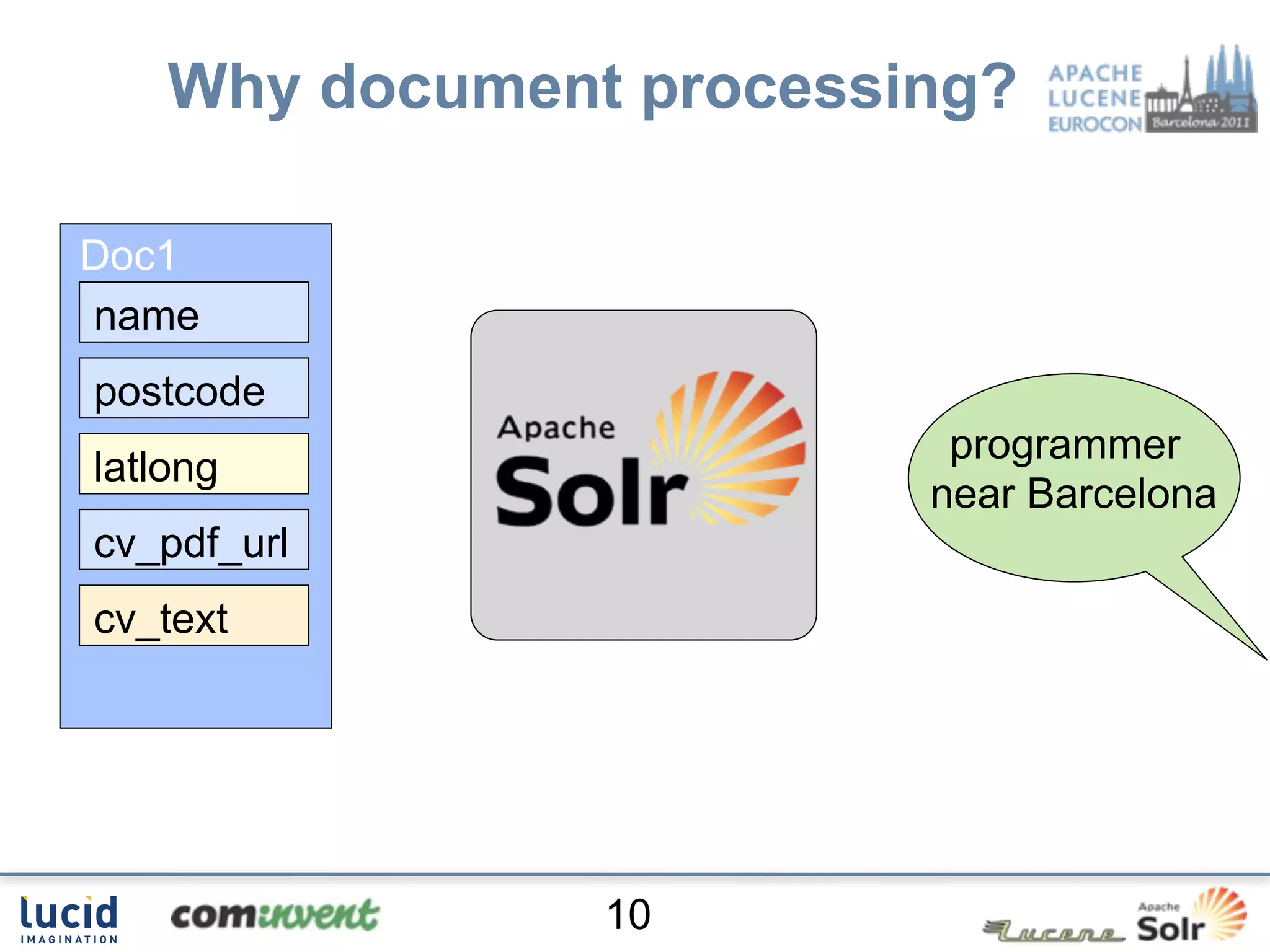 Why document processing?

APACHE LUCENE EUROCON Barcelona 2011

Doc1

name

postcode

latlong

cv_pdf_url

cv_text

Apache Solr

programmer near Barcelona

lucid IMAGINATION

cominvent

10

Lucene

Apache Solr